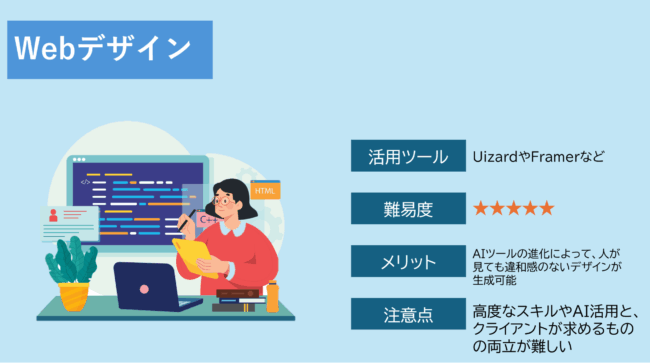 Webデザイン

</>

HTML

C++

活用ツール
UizardやFramerなど

難易度
★★★★★

メリット
AIツールの進化によって、人が見ても違和感のないデザインが生成可能

注意点
高度なスキルやAI活用と、クライアントが求めるものの両立が難しい